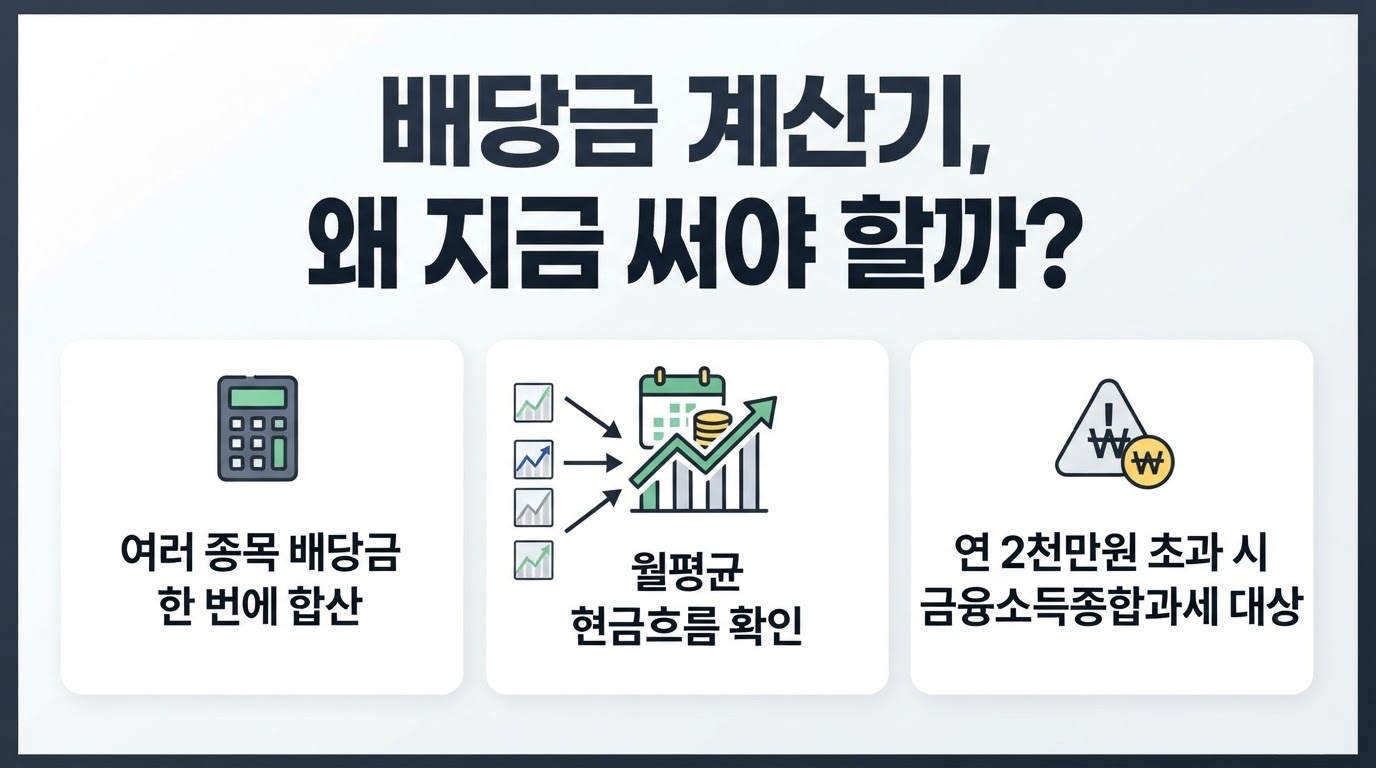 배당금 계산기,
왜 지금 써야 할까?

여러 종목 배당금
한 번에 합산

월평균
현금흐름 확인

₩ ₩

연 2천만원 초과 시
금융소득종합과세 대상